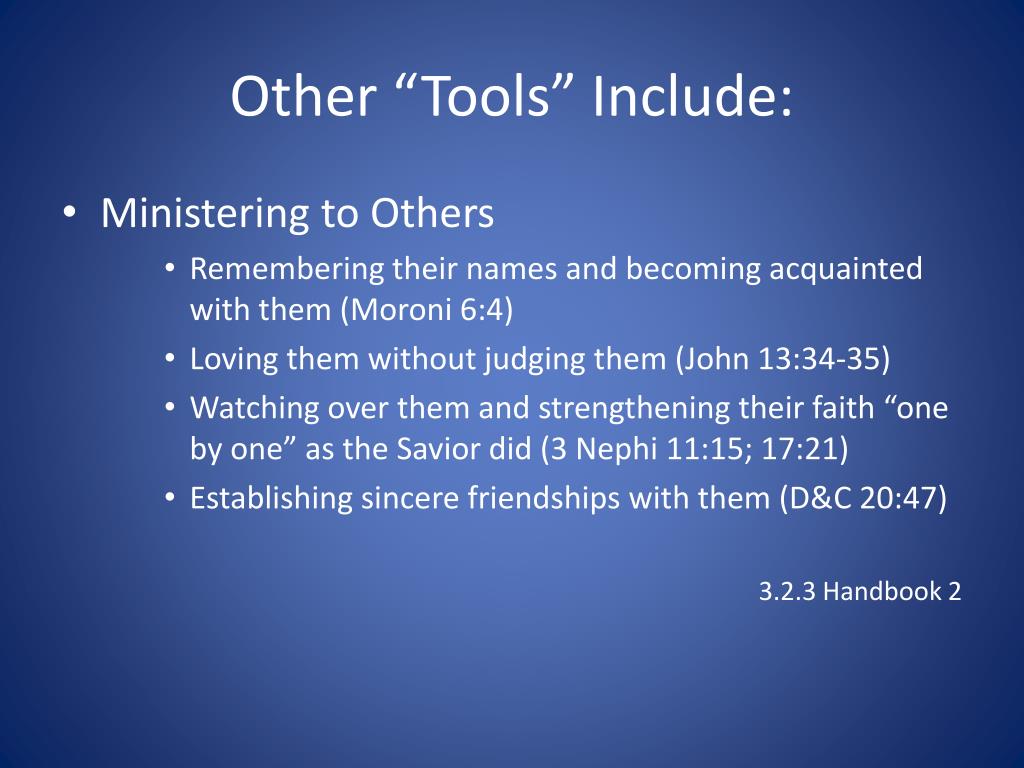 Other “Tools” Include:

• Ministering to Others
  • Remembering their names and becoming acquainted with them (Moroni 6:4)
  • Loving them without judging them (John 13:34-35)
  • Watching over them and strengthening their faith “one by one” as the Savior did (3 Nephi 11:15; 17:21)
  • Establishing sincere friendships with them (D&C 20:47)

3.2.3 Handbook 2